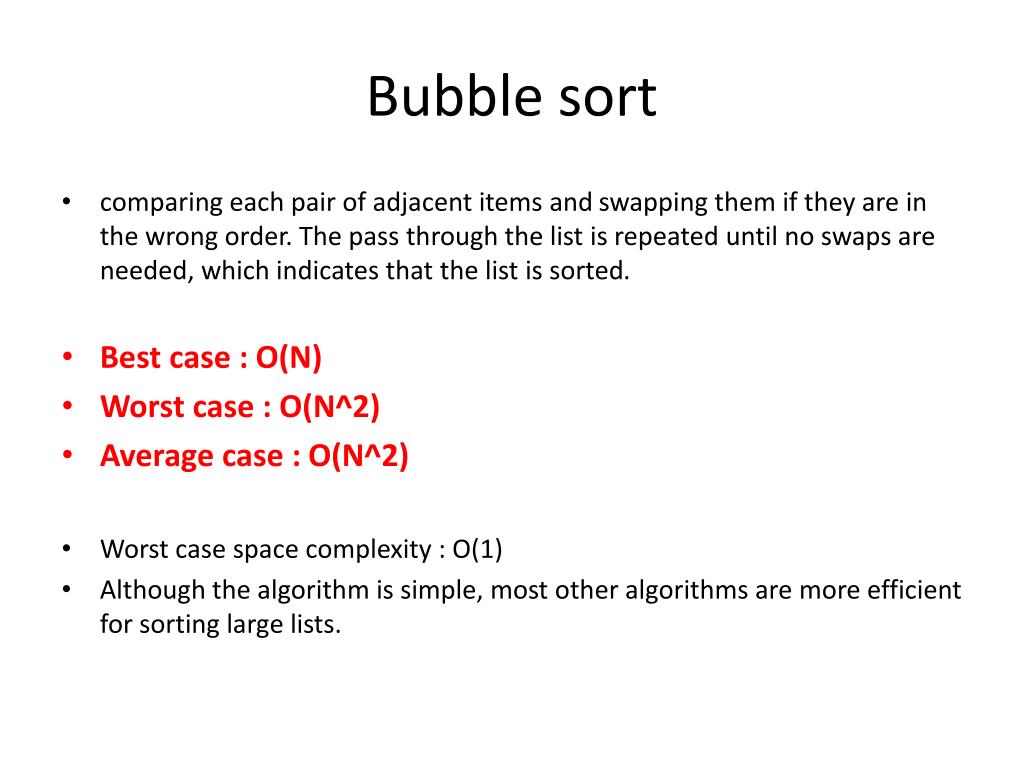 Bubble sort

• comparing each pair of adjacent items and swapping them if they are in the wrong order. The pass through the list is repeated until no swaps are needed, which indicates that the list is sorted.

• Best case : O(N)
• Worst case : O(N^2)
• Average case : O(N^2)

• Worst case space complexity : O(1)
• Although the algorithm is simple, most other algorithms are more efficient for sorting large lists.